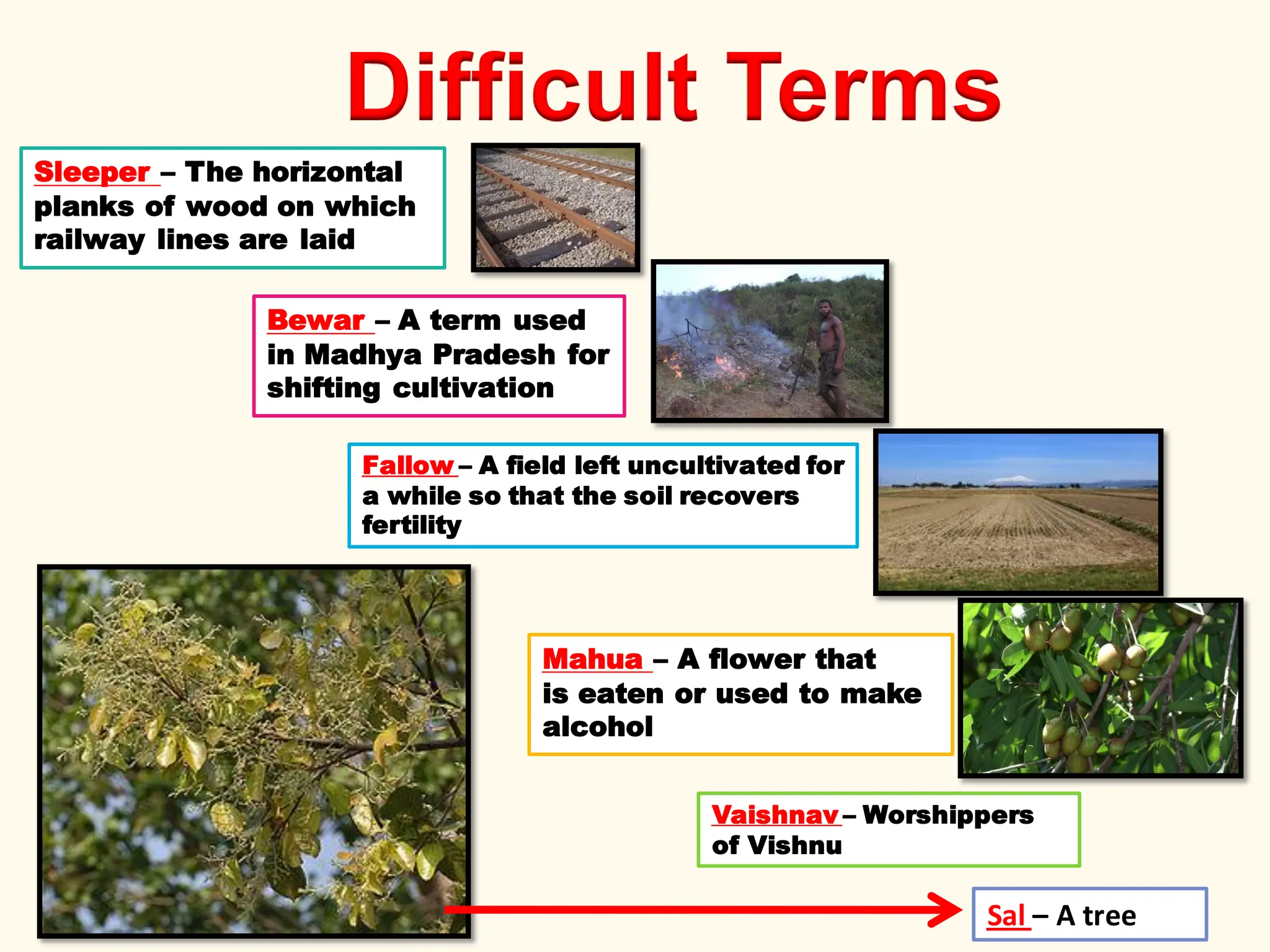 Difficult Terms

Sleeper – The horizontal planks of wood on which railway lines are laid

Bewar – A term used in Madhya Pradesh for shifting cultivation

Fallow – A field left uncultivated for a while so that the soil recovers fertility

Mahua – A flower that is eaten or used to make alcohol

Vaishnav – Worshippers of Vishnu

Sal – A tree